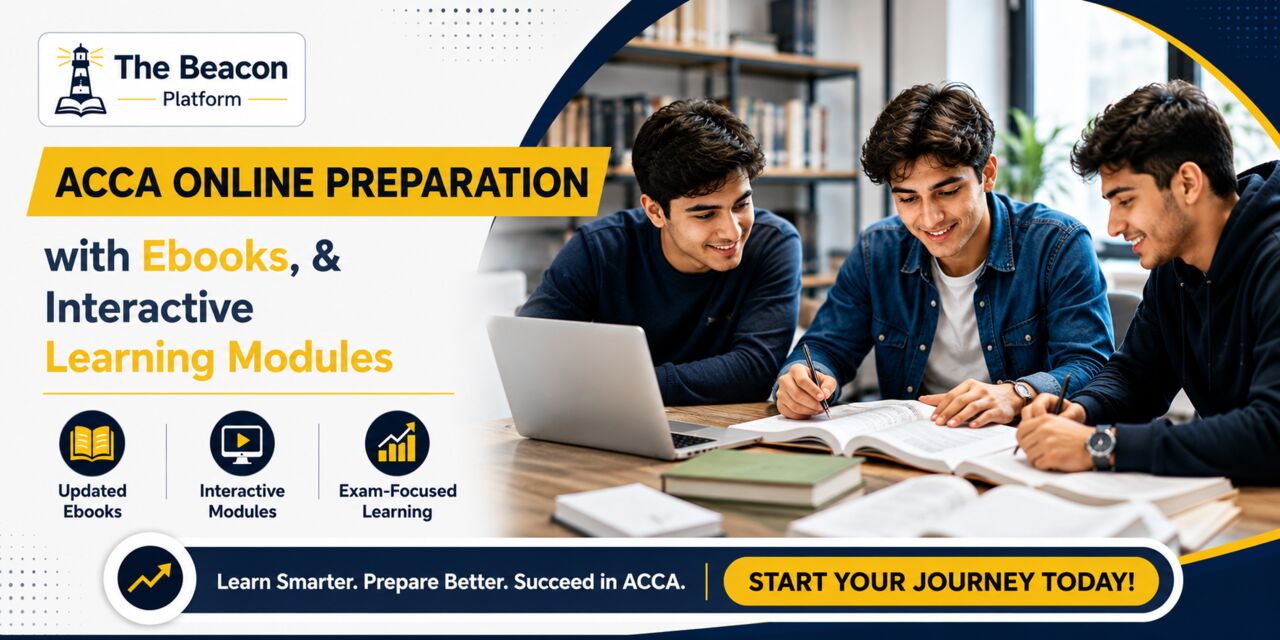 The Beacon
Platform

ACCA ONLINE PREPARATION

with Ebooks, & Interactive Learning Modules

Updated Ebooks

Interactive Modules

Exam-Focused Learning

Learn Smarter. Prepare Better. Succeed in ACCA.

START YOUR JOURNEY TODAY!